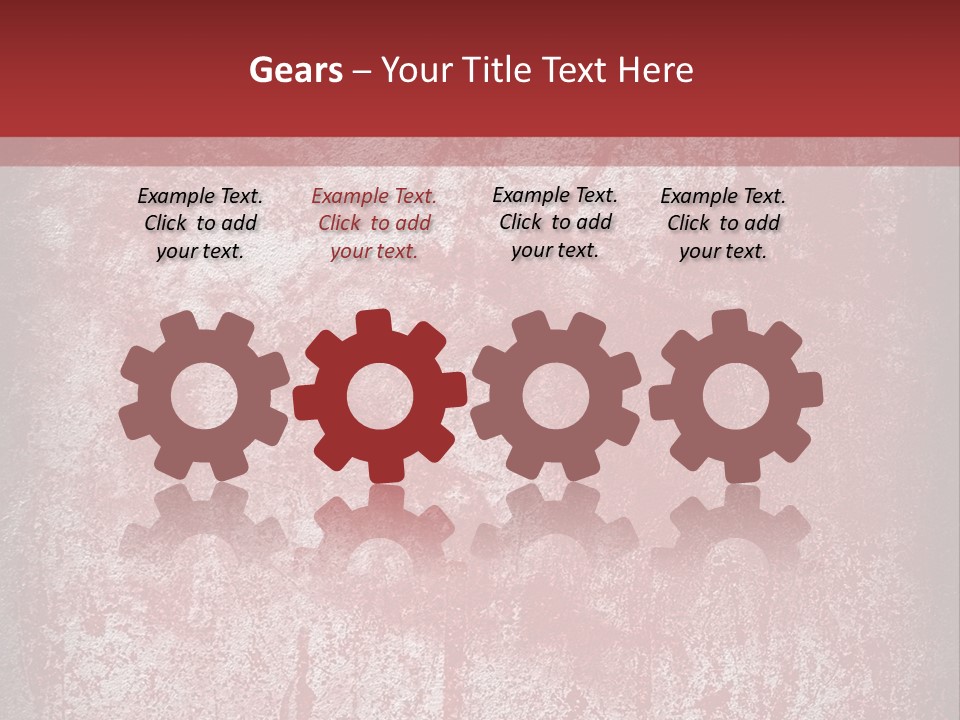 Gears – Your Title Text Here

Example Text. Click to add your text.

Example Text. Click to add your text.

Example Text. Click to add your text.

Example Text. Click to add your text.